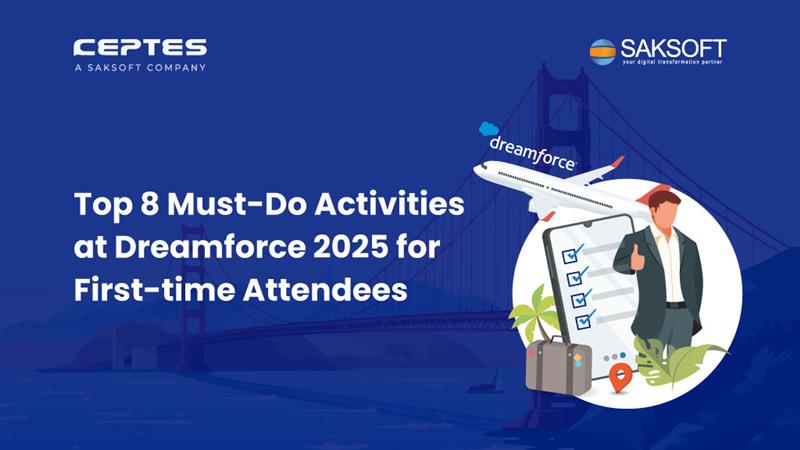 CEPTES
A SAKSOFT COMPANY

SAKSOFT
your digital transformation partner

dreamforce

Top 8 Must-Do Activities at Dreamforce 2025 for First-time Attendees